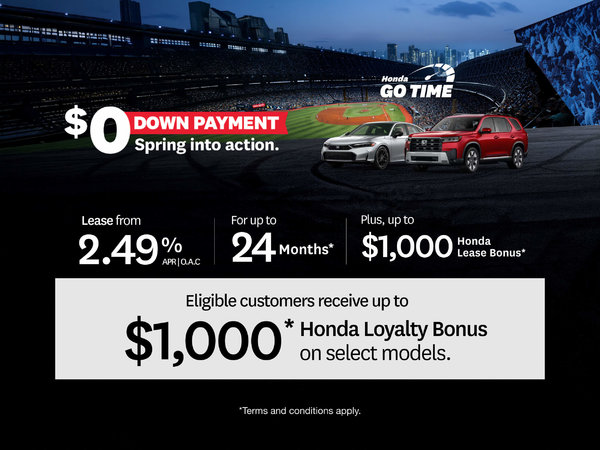 Honda GO TIME

$0 DOWN PAYMENT
Spring into action.

Lease from
2.49% APR | O.A.C

For up to
24 Months*

Plus, up to
$1,000 Honda Lease Bonus*

Eligible customers receive up to
$1,000* Honda Loyalty Bonus on select models.

*Terms and conditions apply.